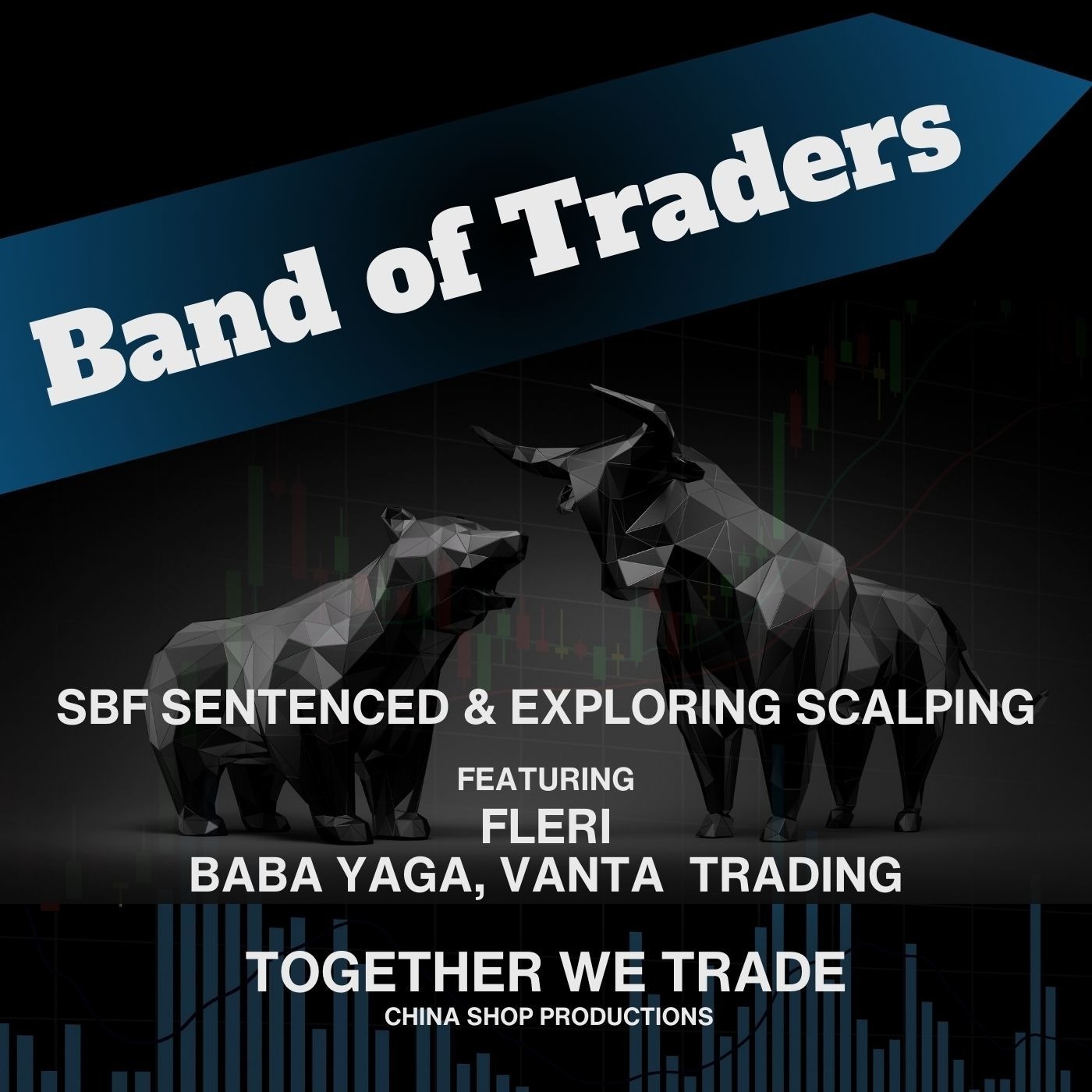 Band of Traders

SBF SENTENCED & EXPLORING SCALPING

FEATURING
FLERI
BABA YAGA, VANTA TRADING

TOGETHER WE TRADE
CHINA SHOP PRODUCTIONS